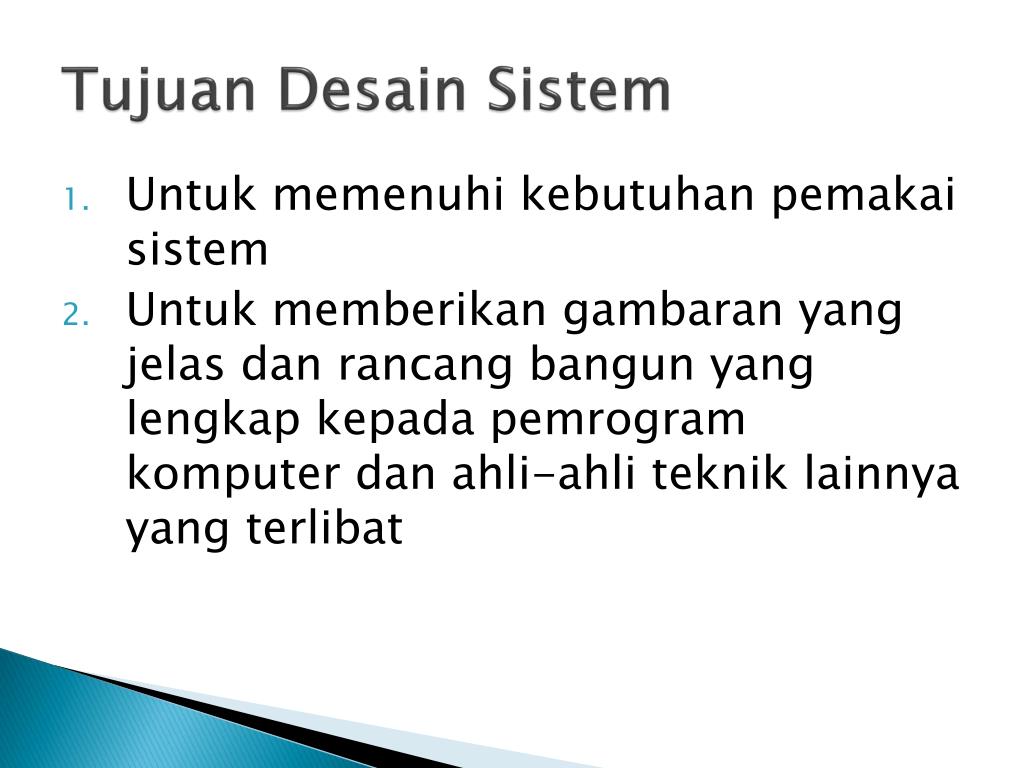 Tujuan Desain Sistem

1. Untuk memenuhi kebutuhan pemakai sistem
2. Untuk memberikan gambaran yang jelas dan rancang bangun yang lengkap kepada pemrogram komputer dan ahli-ahli teknik lainnya yang terlibat